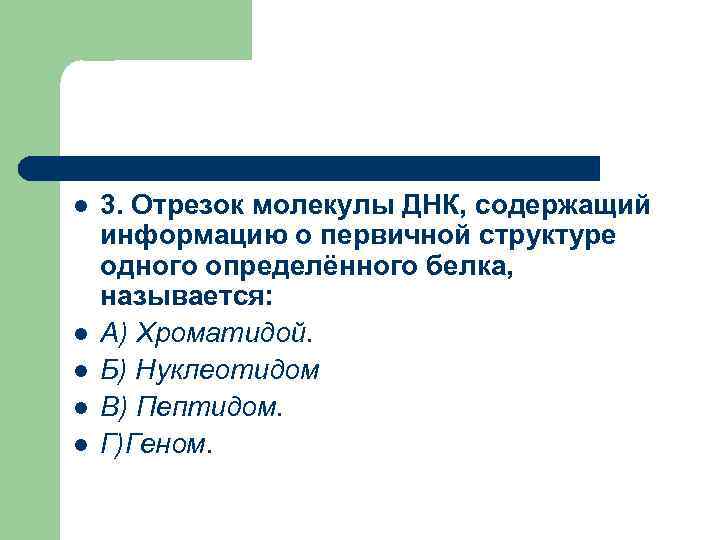 3. Отрезок молекулы ДНК, содержащий информацию о первичной структуре одного определённого белка, называется:

А) Хроматидой.

Б) Нуклеотидом

В) Пептидом.

Г)Геном.